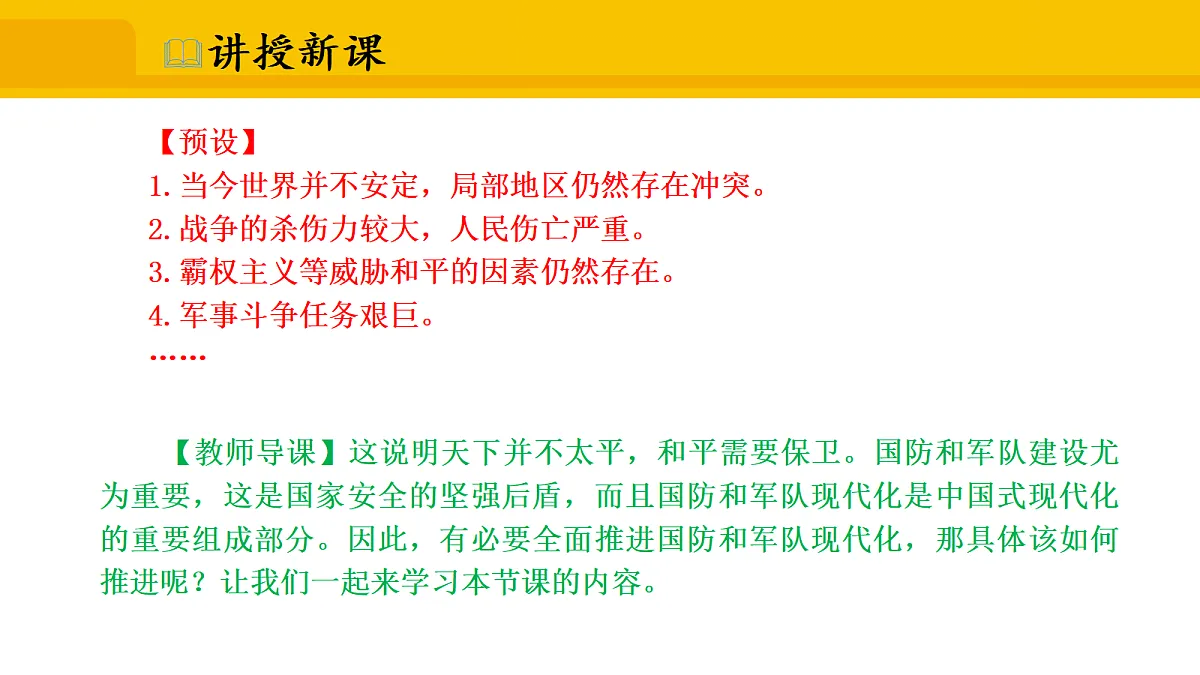 讲授新课

【预设】
1. 当今世界并不安定，局部地区仍然存在冲突。
2. 战争的杀伤力较大，人民伤亡严重。
3. 霸权主义等威胁和平的因素仍然存在。
4. 军事斗争任务艰巨。
……

【教师导课】这说明天下并不太平，和平需要保卫。国防和军队建设尤为重要，这是国家安全的坚强后盾，而且国防和军队现代化是中国式现代化的重要组成部分。因此，有必要全面推进国防和军队现代化，那具体该如何推进呢？让我们一起来学习本节课的内容。